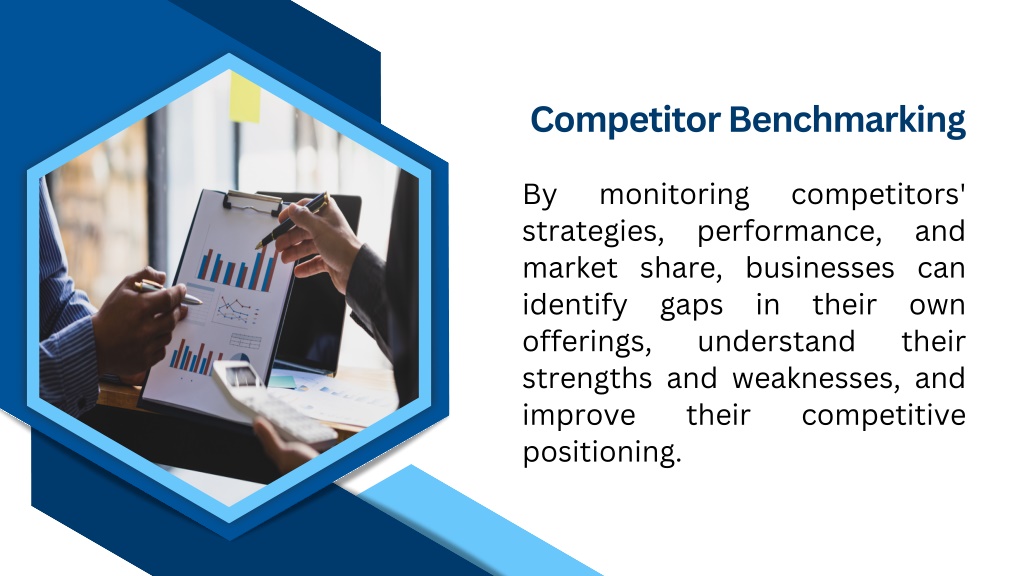 Competitor Benchmarking

By monitoring competitors' strategies, performance, and market share, businesses can identify gaps in their own offerings, understand their strengths and weaknesses, and improve their competitive positioning.